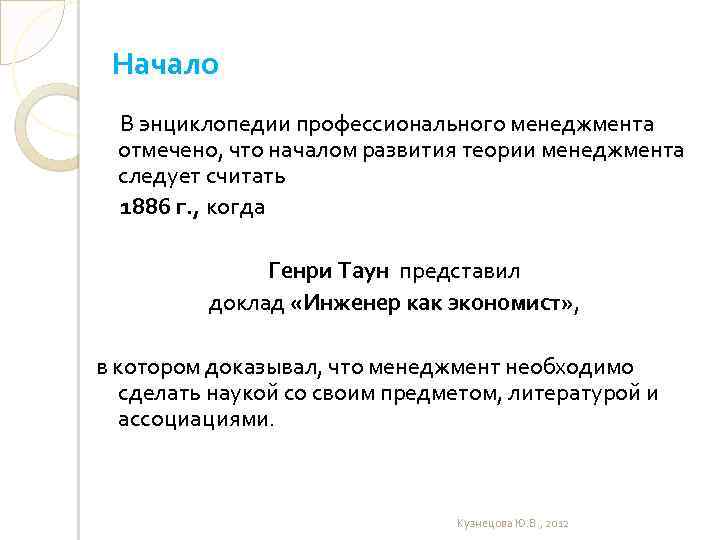 Начало

В энциклопедии профессионального менеджмента отмечено, что началом развития теории менеджмента следует считать

1886 г., когда

Генри Таун представил доклад «Инженер как экономист»,

в котором доказывал, что менеджмент необходимо сделать наукой со своим предметом, литературой и ассоциациями.

Кузнецова Ю.В., 2012